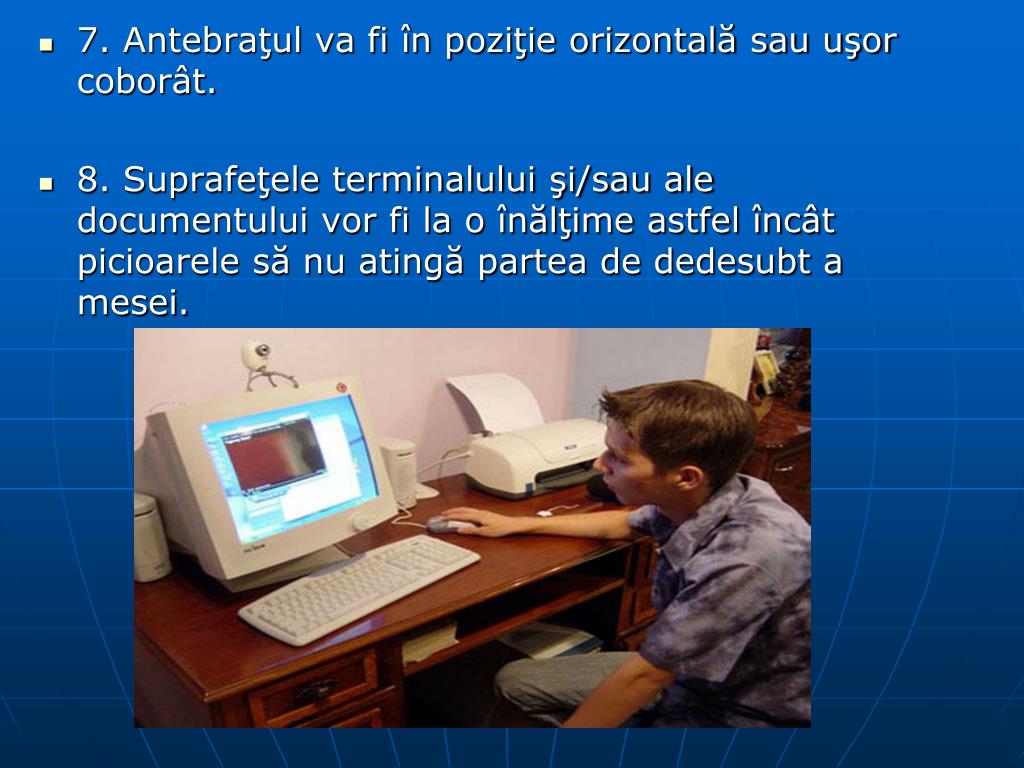 7. Antebraţul va fi în poziţie orizontală sau uşor coborât.

8. Suprafeţele terminalului şi/sau ale documentului vor fi la o înălţime astfel încât picioarele să nu atingă partea de dedesubt a mesei.